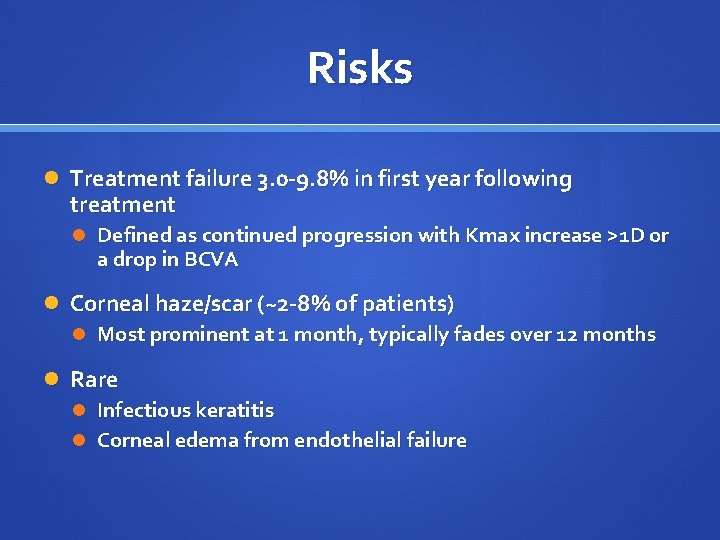 Risks

Treatment failure 3.0-9.8% in first year following treatment

Defined as continued progression with Kmax increase >1D or a drop in BCVA

Corneal haze/scar (~2-8% of patients)

Most prominent at 1 month, typically fades over 12 months

Rare

Infectious keratitis

Corneal edema from endothelial failure